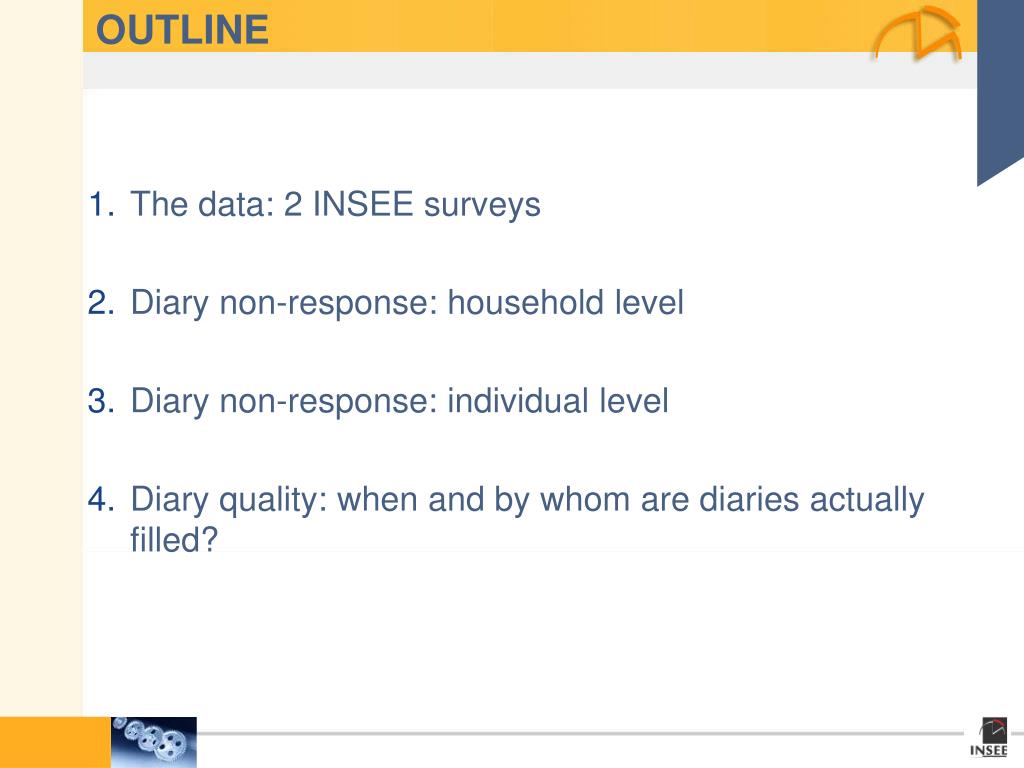 OUTLINE

1. The data: 2 INSEE surveys

2. Diary non-response: household level

3. Diary non-response: individual level

4. Diary quality: when and by whom are diaries actually filled?

INSEE